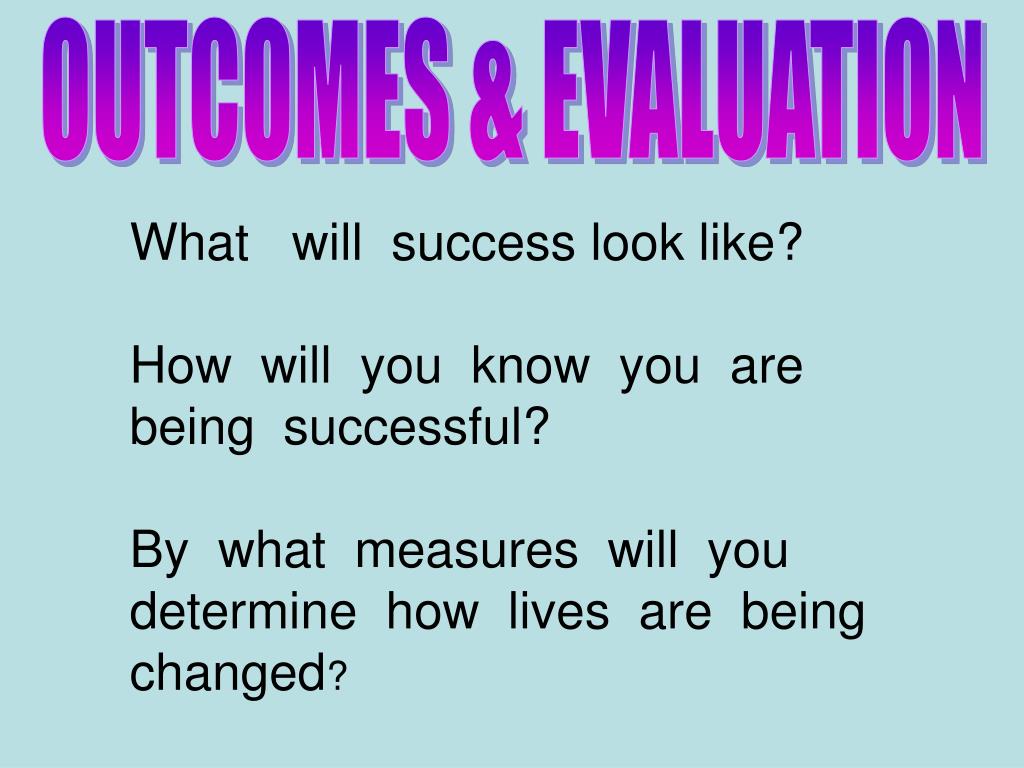 OUTCOMES & EVALUATION

What will success look like?

How will you know you are being successful?

By what measures will you determine how lives are being changed?